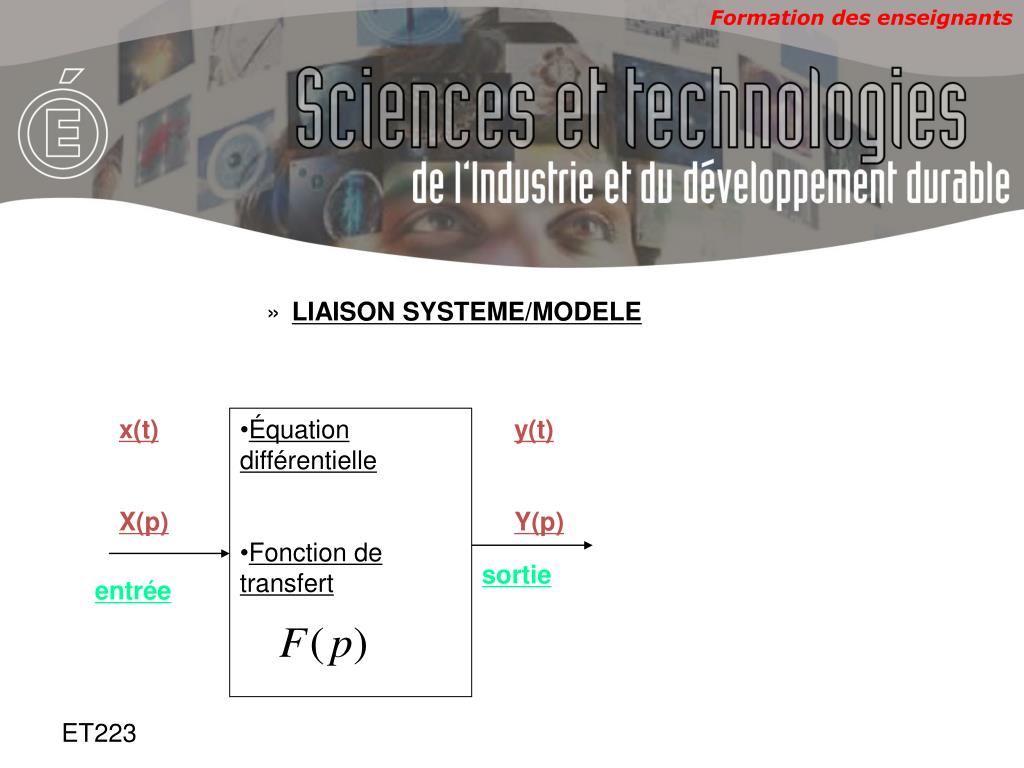 Formation des enseignants

É

Sciences et technologies
de l'Industrie et du développement durable

» LIAISON SYSTEME/MODELE

x(t)

X(p)

entrée

•Équation différentielle

•Fonction de transfert

$F(p)$

y(t)

Y(p)

sortie

ET223